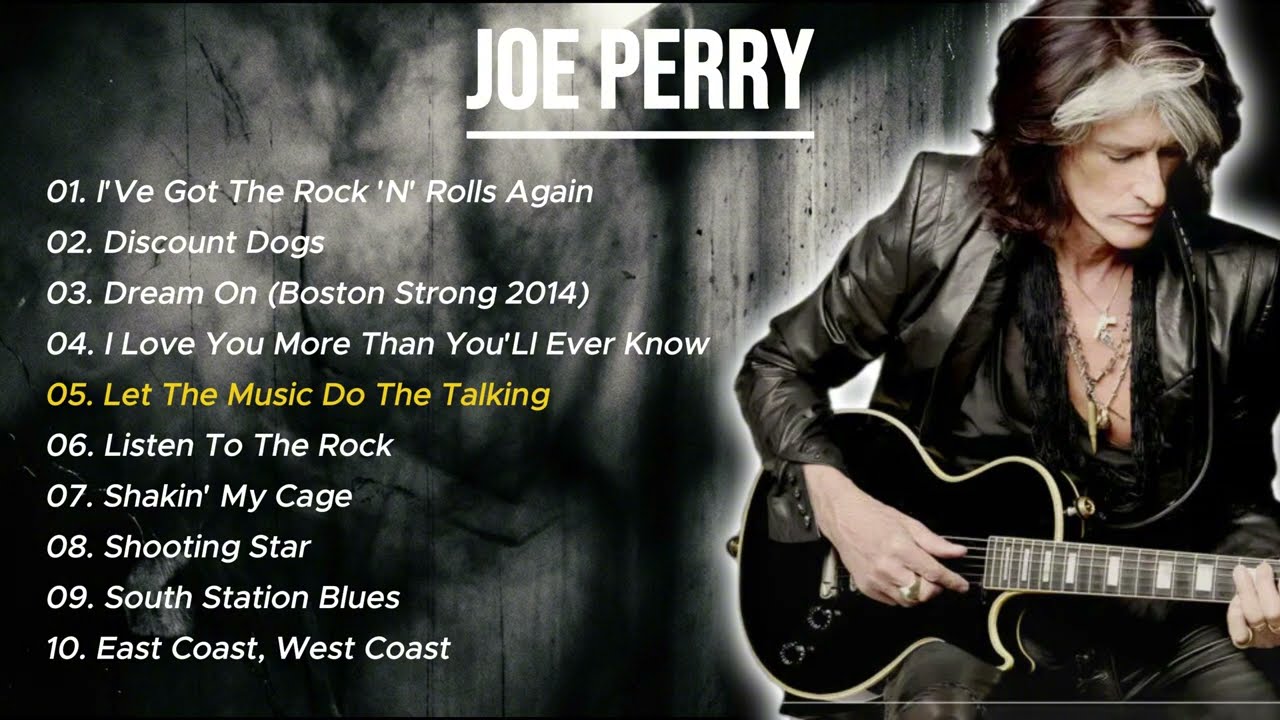 JOE PERRY

01. I'Ve Got The Rock 'N' Rolls Again
02. Discount Dogs
03. Dream On (Boston Strong 2014)
04. I Love You More Than You'Ll Ever Know
05. Let The Music Do The Talking
06. Listen To The Rock
07. Shakin' My Cage
08. Shooting Star
09. South Station Blues
10. East Coast, West Coast